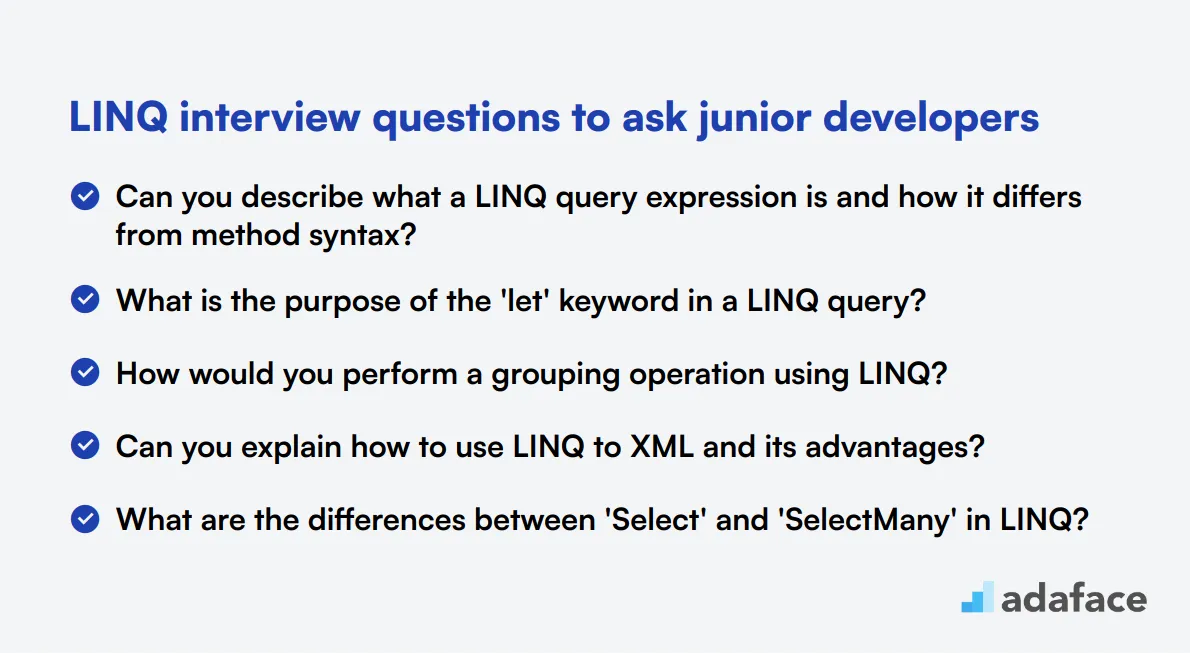 LINQ interview questions to ask junior developers

Can you describe what a LINQ query expression is and how it differs from method syntax?

What is the purpose of the 'let' keyword in a LINQ query?

How would you perform a grouping operation using LINQ?

Can you explain how to use LINQ to XML and its advantages?

What are the differences between 'Select' and 'SelectMany' in LINQ?

adaface